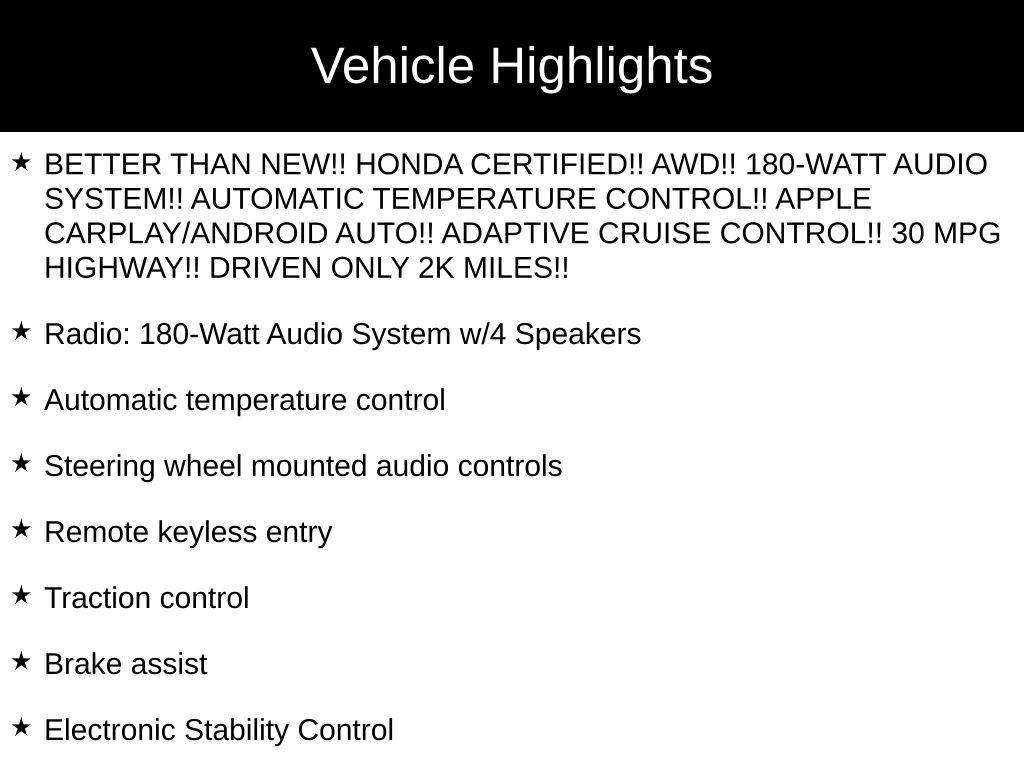 Vehicle Highlights

★ BETTER THAN NEW!! HONDA CERTIFIED!! AWD!! 180-WATT AUDIO SYSTEM!! AUTOMATIC TEMPERATURE CONTROL!! APPLE CARPLAY/ANDROID AUTO!! ADAPTIVE CRUISE CONTROL!! 30 MPG HIGHWAY!! DRIVEN ONLY 2K MILES!!

★ Radio: 180-Watt Audio System w/4 Speakers

★ Automatic temperature control

★ Steering wheel mounted audio controls

★ Remote keyless entry

★ Traction control

★ Brake assist

★ Electronic Stability Control